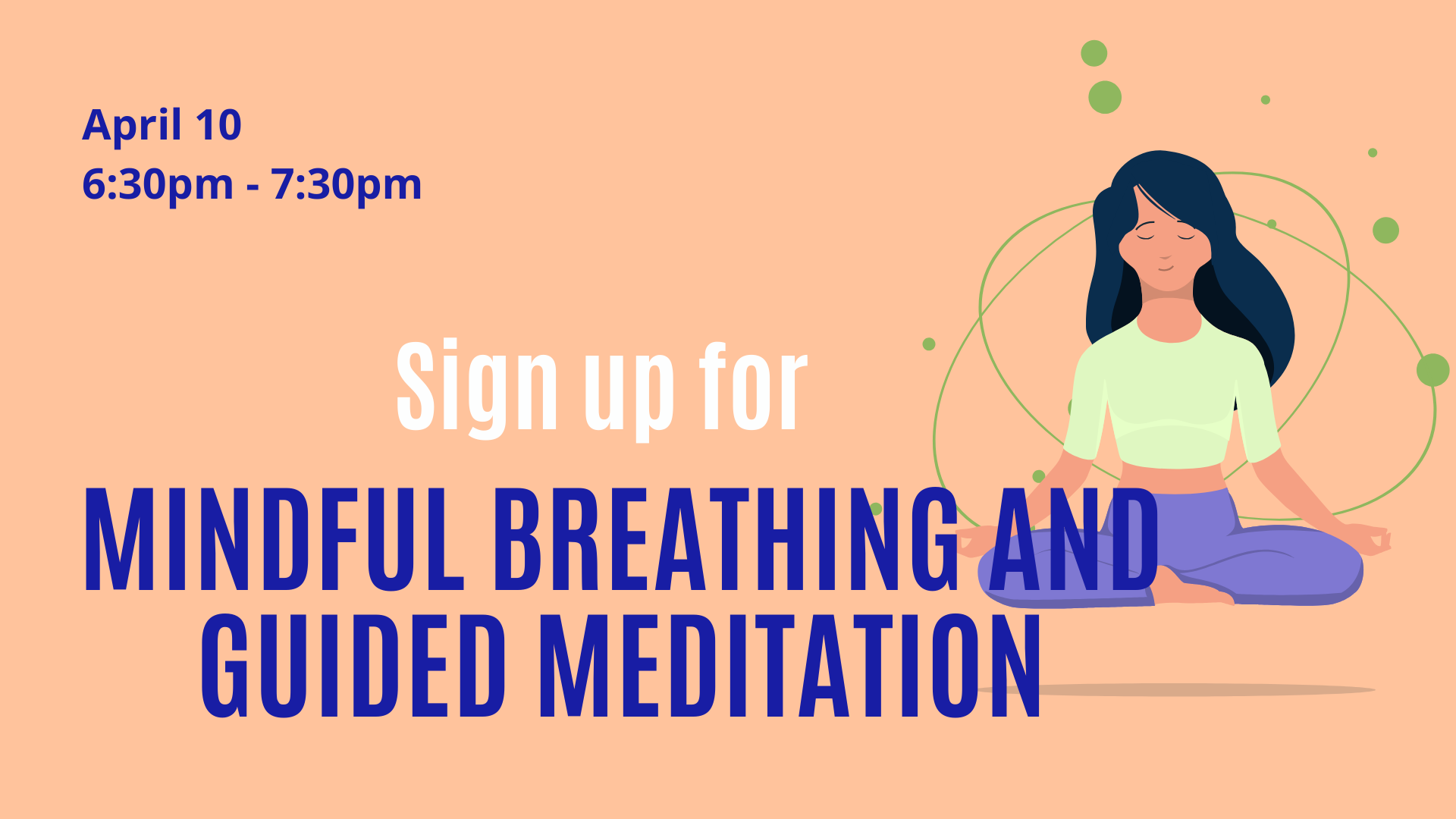 April 10
6:30pm - 7:30pm

Sign up for

MINDFUL BREATHING AND GUIDED MEDITATION